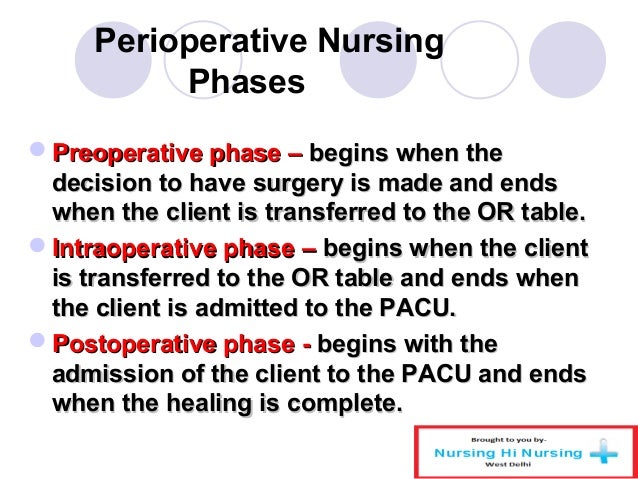 Perioperative Nursing Phases

Preoperative phase – begins when the decision to have surgery is made and ends when the client is transferred to the OR table.

Intraoperative phase – begins when the client is transferred to the OR table and ends when the client is admitted to the PACU.

Postoperative phase - begins with the admission of the client to the PACU and ends when the healing is complete.

Brought to you by-
Nursing Hi Nursing
West Delhi